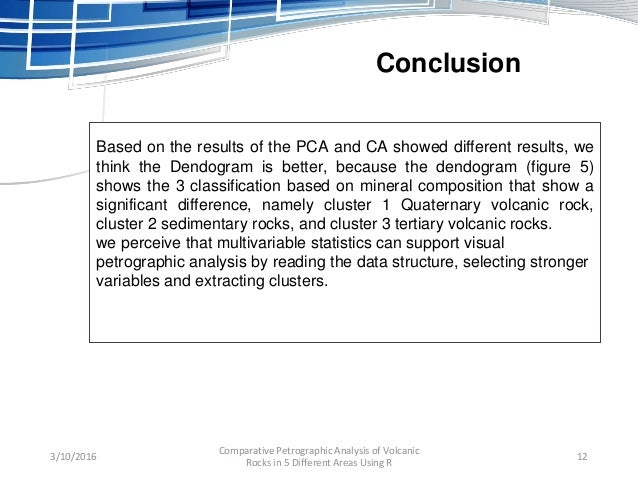 Conclusion

Based on the results of the PCA and CA showed different results, we think the Dendogram is better, because the dendogram (figure 5) shows the 3 classification based on mineral composition that show a significant difference, namely cluster 1 Quaternary volcanic rock, cluster 2 sedimentary rocks, and cluster 3 tertiary volcanic rocks.
we perceive that multivariable statistics can support visual petrographic analysis by reading the data structure, selecting stronger variables and extracting clusters.

3/10/2016

Comparative Petrographic Analysis of Volcanic Rocks in 5 Different Areas Using R

12